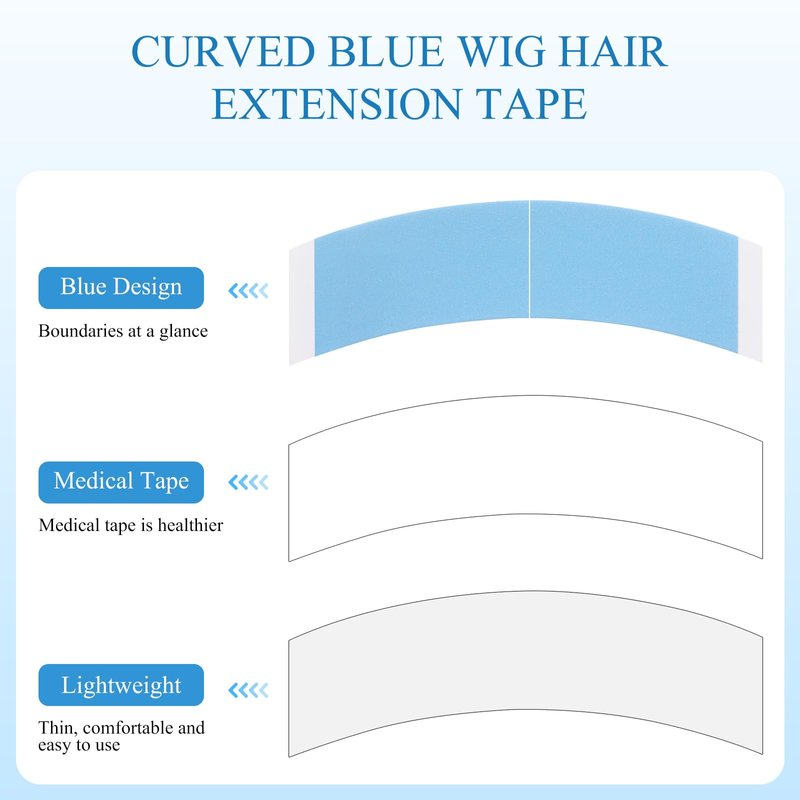 CURVED BLUE WIG HAIR EXTENSION TAPE

Blue Design

Boundaries at a glance

Medical Tape

Medical tape is healthier

Lightweight

Thin, comfortable and easy to use